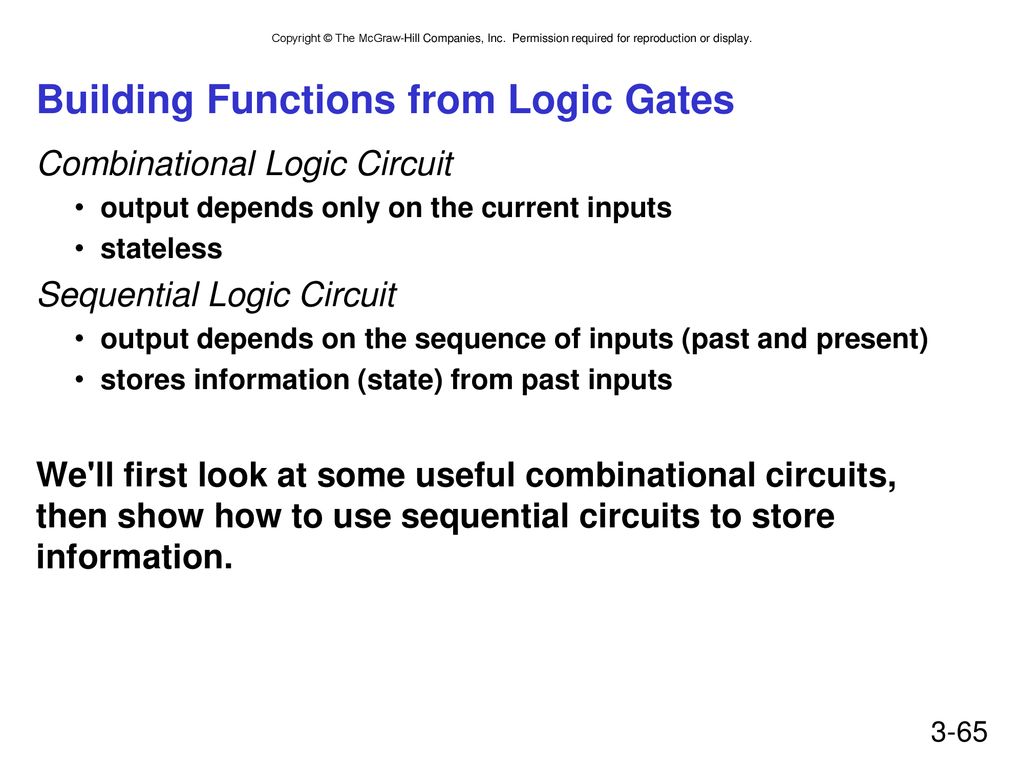 Copyright © The McGraw-Hill Companies, Inc. Permission required for reproduction or display.

Building Functions from Logic Gates

Combinational Logic Circuit

• output depends only on the current inputs
• stateless

Sequential Logic Circuit

• output depends on the sequence of inputs (past and present)
• stores information (state) from past inputs

We'll first look at some useful combinational circuits, then show how to use sequential circuits to store information.

3-65